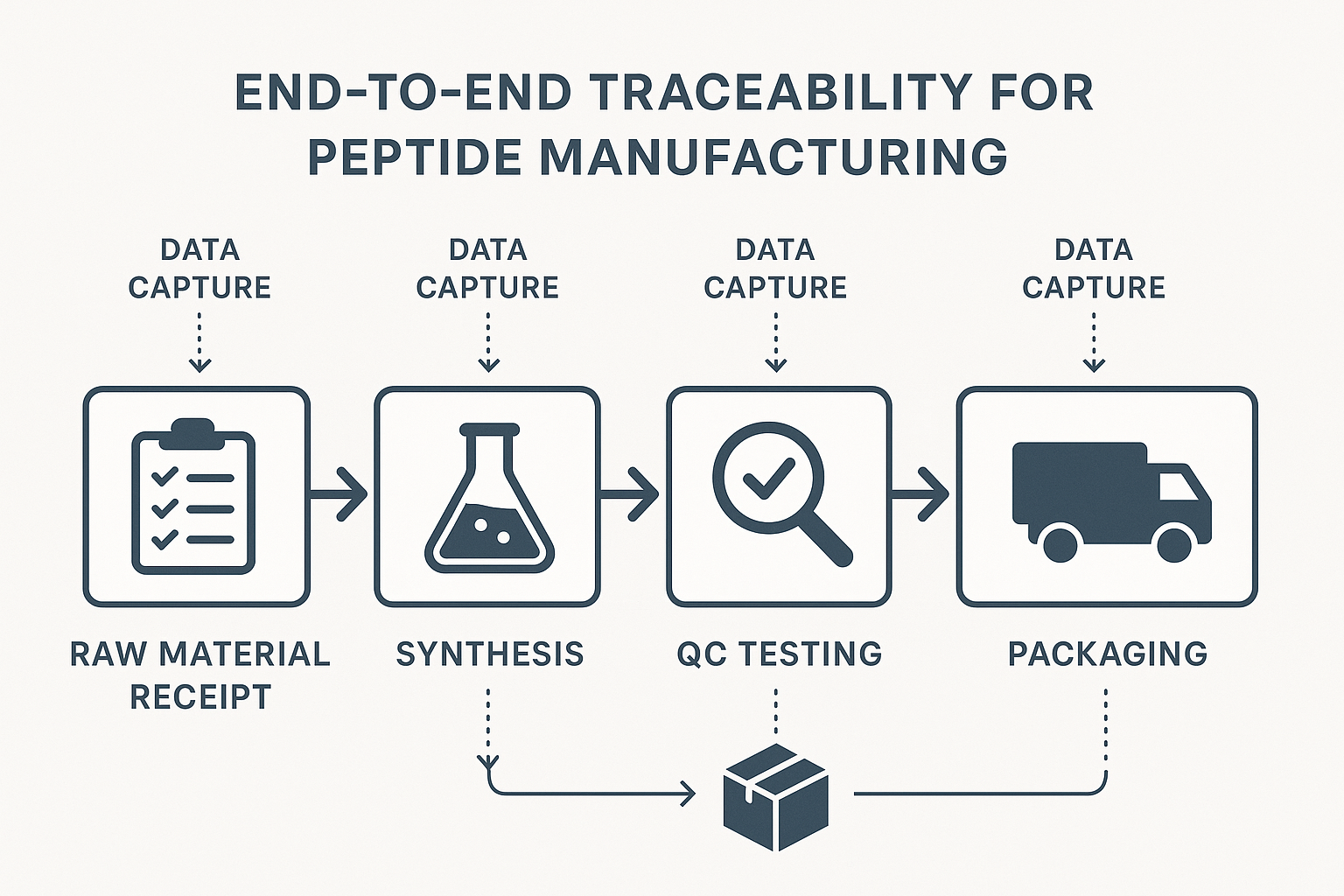 END-TO-END TRACEABILITY FOR PEPTIDE MANUFACTURING

DATA CAPTURE

DATA CAPTURE

DATA CAPTURE

DATA CAPTURE

RAW MATERIAL RECEIPT

SYNTHESIS

QC TESTING

PACKAGING